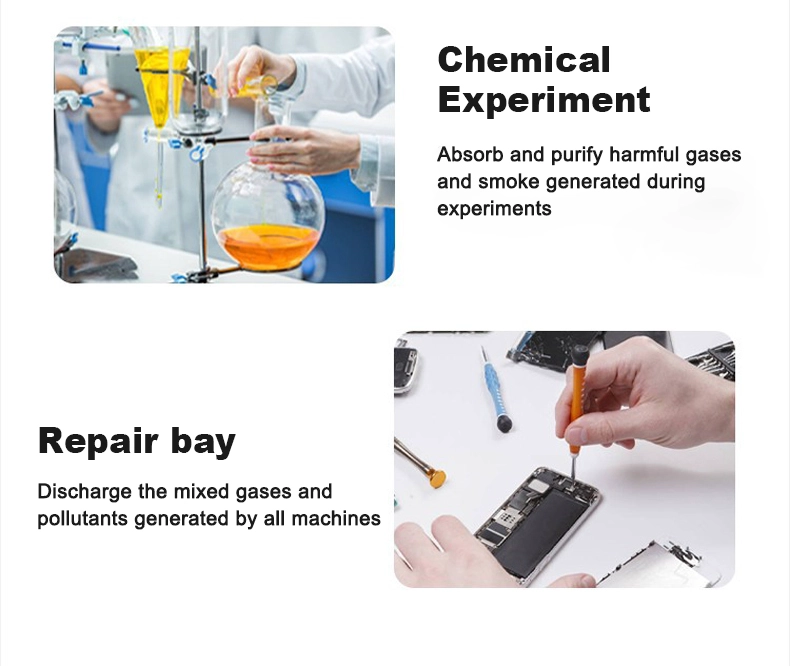 Chemical Experiment

Absorb and purify harmful gases and smoke generated during experiments

Repair bay

Discharge the mixed gases and pollutants generated by all machines